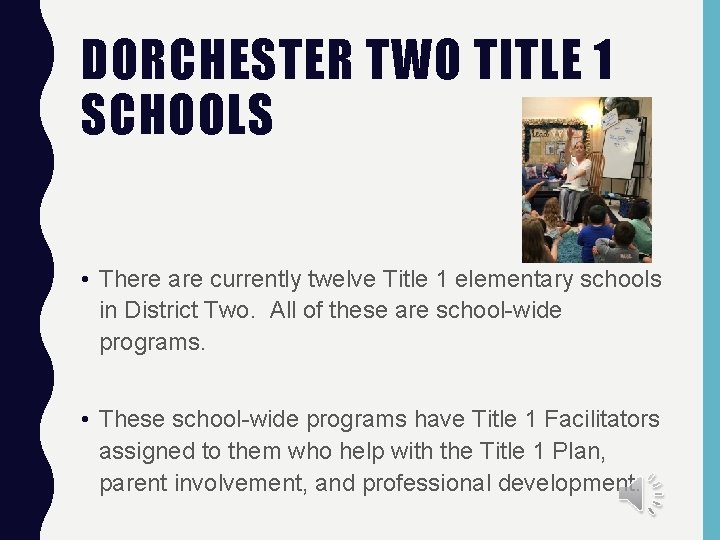 DORCHESTER TWO TITLE 1 SCHOOLS

• There are currently twelve Title 1 elementary schools in District Two. All of these are school-wide programs.

• These school-wide programs have Title 1 Facilitators assigned to them who help with the Title 1 Plan, parent involvement, and professional development.